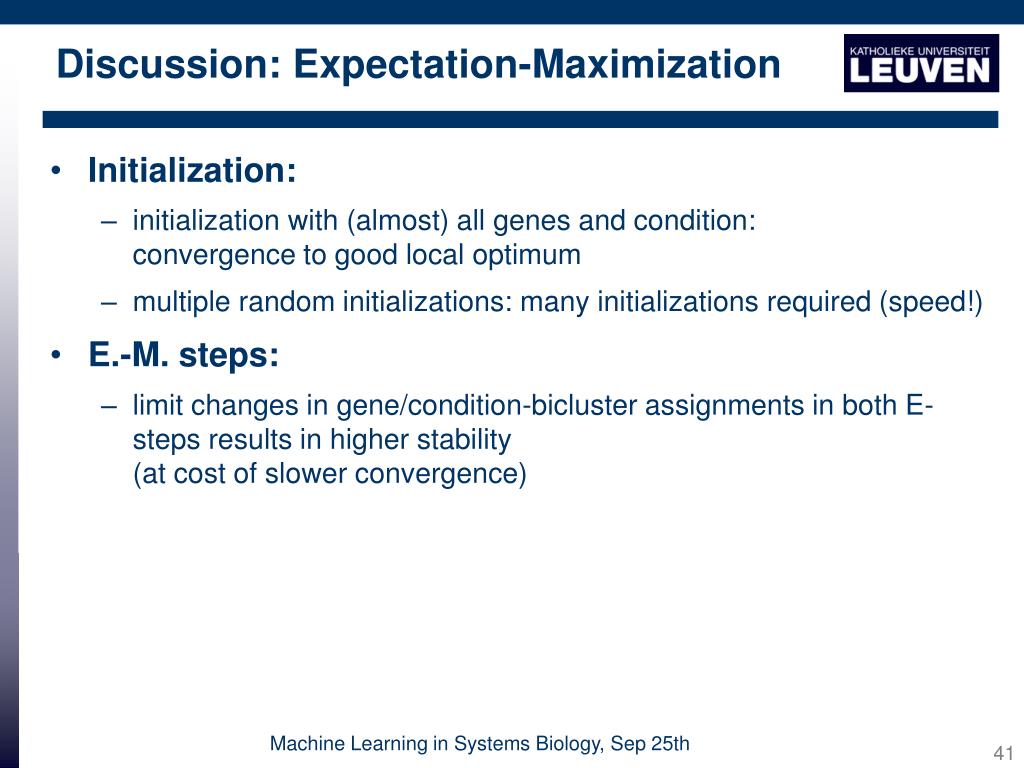 Discussion: Expectation-Maximization

KATHOLIEKE UNIVERSITEIT
LEUVEN

• Initialization:
– initialization with (almost) all genes and condition: convergence to good local optimum
– multiple random initializations: many initializations required (speed!)

• E.-M. steps:
– limit changes in gene/condition-bicluster assignments in both E-steps results in higher stability
(at cost of slower convergence)

Machine Learning in Systems Biology, Sep 25th

41